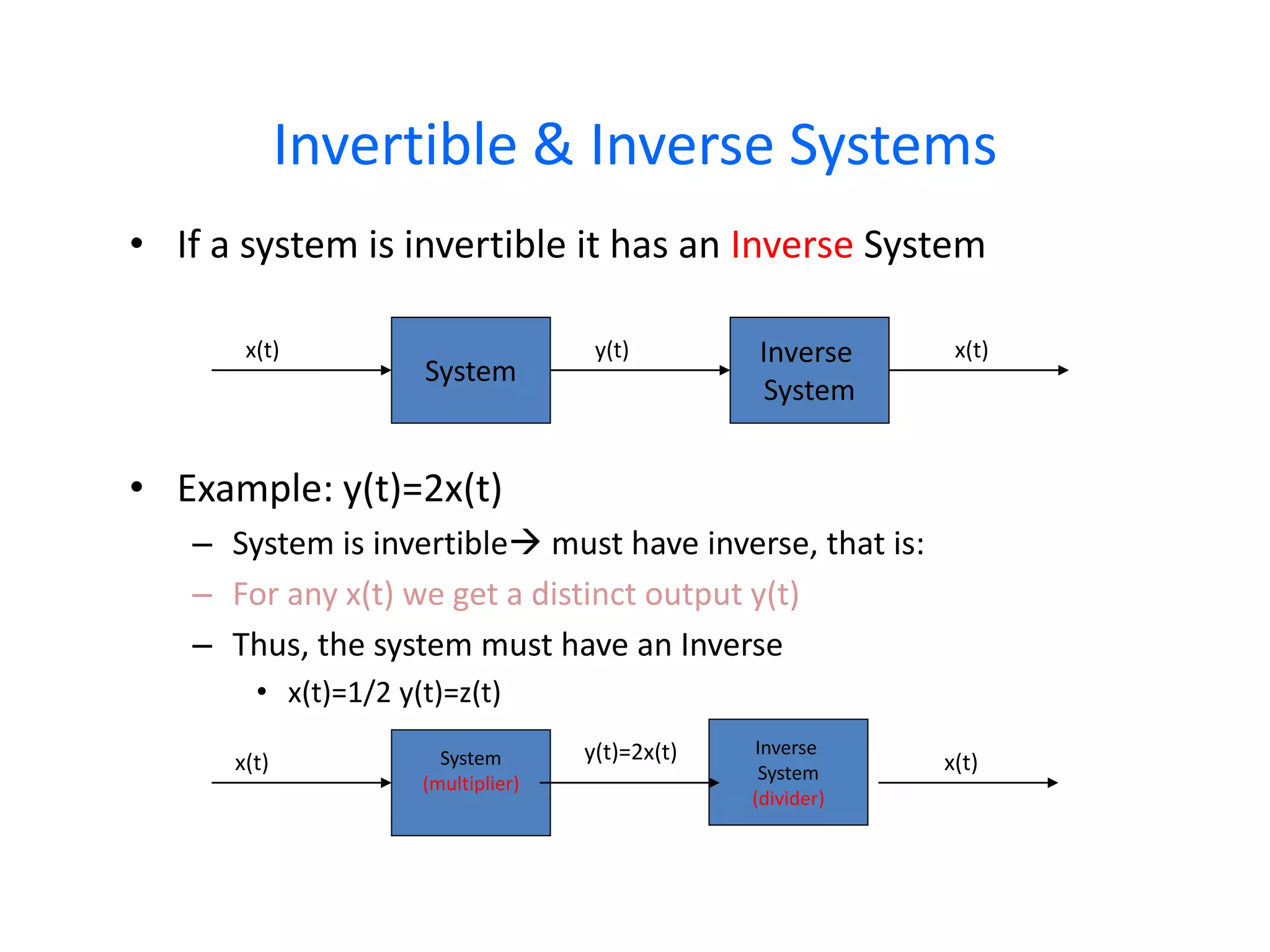 Invertible & Inverse Systems

• If a system is invertible it has an Inverse System

x(t)

System

y(t)

Inverse System

x(t)

• Example: y(t)=2x(t)

– System is invertible→ must have inverse, that is:

– For any x(t) we get a distinct output y(t)

– Thus, the system must have an Inverse

• x(t)=1/2 y(t)=z(t)

x(t)

System (multiplier)

y(t)=2x(t)

Inverse System (divider)

x(t)